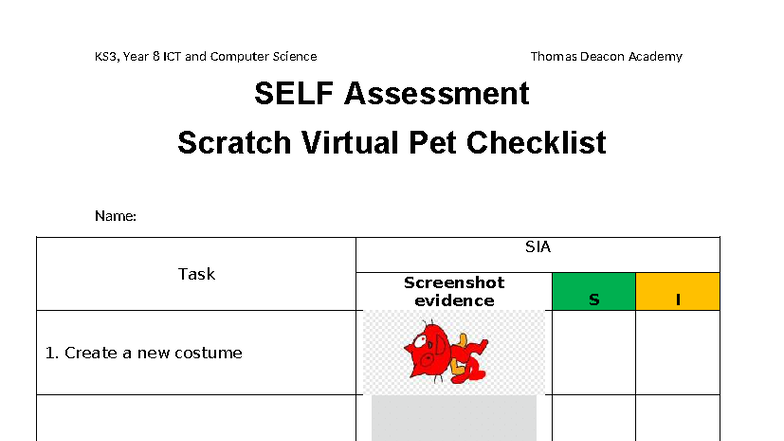 KS3, Year 8 ICT and Computer Science

Thomas Deacon Academy

SELF Assessment

Scratch Virtual Pet Checklist

Name:

| Task | SIA | | |
|---|---|---|---|
| | Screenshot evidence | S | I |
| 1. Create a new costume | | | |
| | | | |